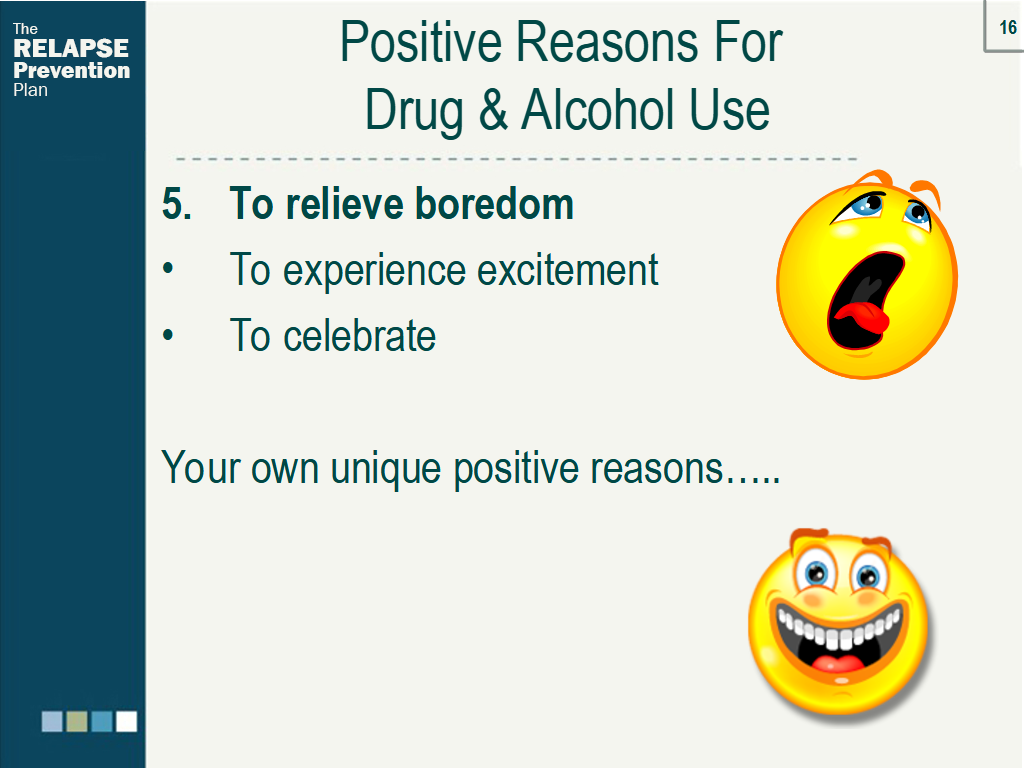 The
RELAPSE
Prevention
Plan

16

Positive Reasons For
Drug & Alcohol Use

5. To relieve boredom
• To experience excitement
• To celebrate

Your own unique positive reasons…..